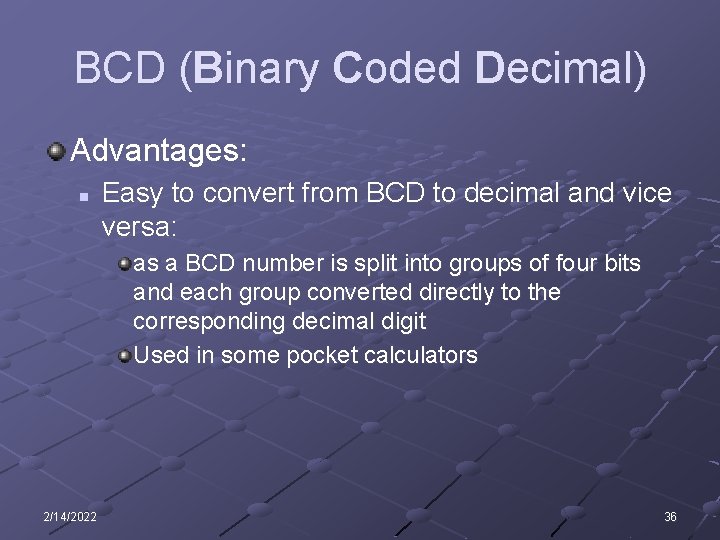 BCD (Binary Coded Decimal)

Advantages:

Easy to convert from BCD to decimal and vice versa:

as a BCD number is split into groups of four bits and each group converted directly to the corresponding decimal digit

Used in some pocket calculators

2/14/2022

36